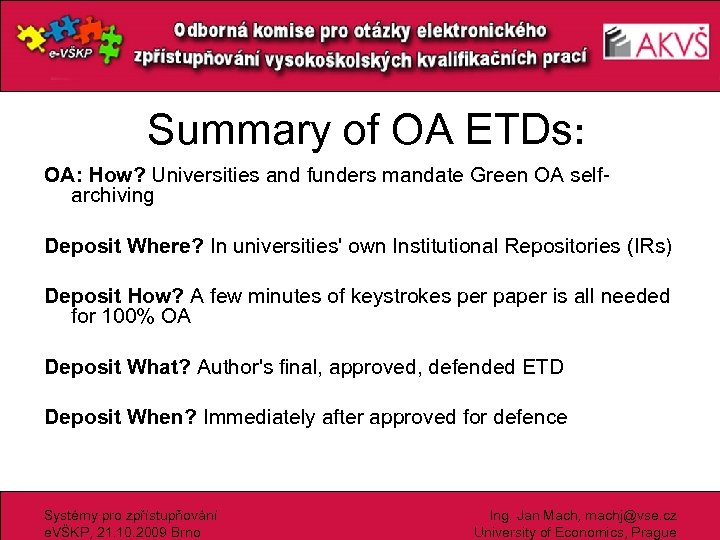 e-VŠKP

Odborná komise pro otázky elektronického zpřístupňování vysokoškolských kvalifikačních prací

AKVŠ

Summary of OA ETDs:

OA: How? Universities and funders mandate Green OA self-archiving

Deposit Where? In universities' own Institutional Repositories (IRs)

Deposit How? A few minutes of keystrokes per paper is all needed for 100% OA

Deposit What? Author's final, approved, defended ETD

Deposit When? Immediately after approved for defence

Systémy pro zpřístupňování eVŠKP, 21.10.2009 Brno

Ing. Jan Mach, machj@vse.cz University of Economics, Prague